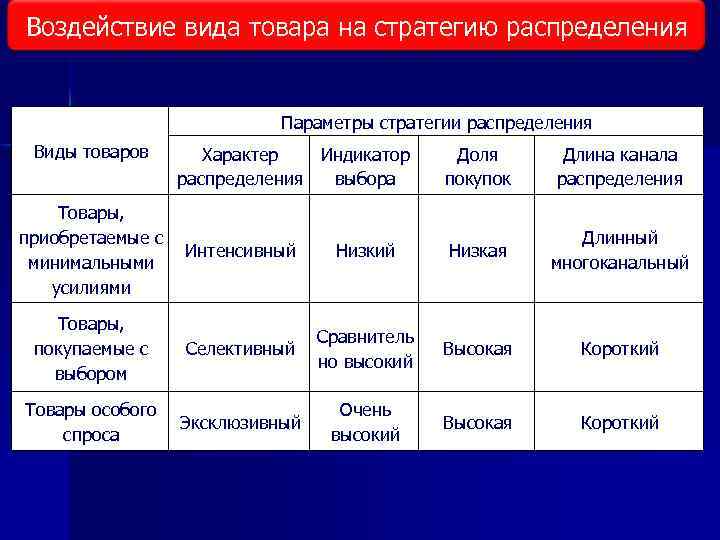 Воздействие вида товара на стратегию распределения

| Виды товаров | Параметры стратегии распределения | | | |
|---|---|---|---|---|
| | Характер распределения | Индикатор выбора | Доля покупок | Длина канала распределения |
| Товары, приобретаемые с минимальными усилиями | Интенсивный | Низкий | Низкая | Длинный многоканальный |
| Товары, покупаемые с выбором | Селективный | Сравнительно высокий | Высокая | Короткий |
| Товары особого спроса | Эксклюзивный | Очень высокий | Высокая | Короткий |